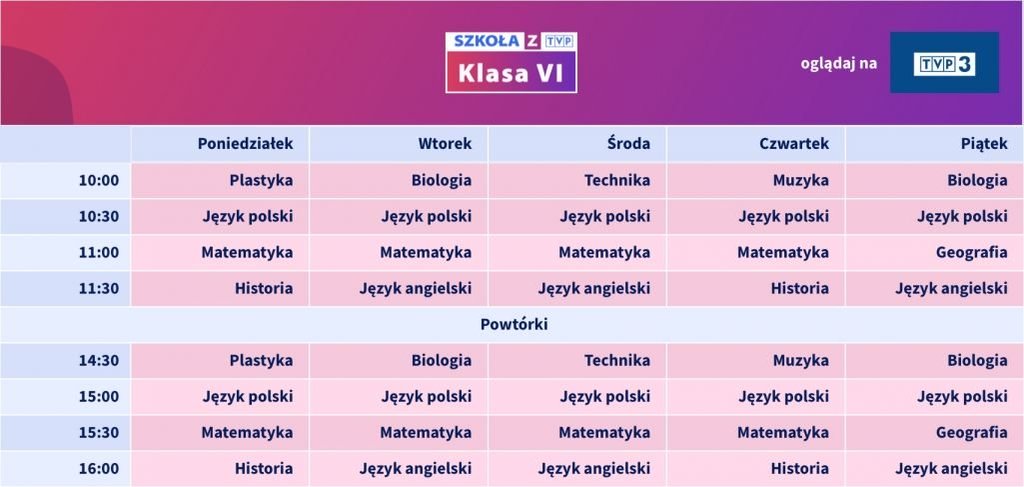 SZKOŁA Z TVP
Klasa VI

oglądaj na TVP3

| | Poniedziałek | Wtorek | Środa | Czwartek | Piątek |
|---|---|---|---|---|---|
| 10:00 | Plastyka | Biologia | Technika | Muzyka | Biologia |
| 10:30 | Język polski | Język polski | Język polski | Język polski | Język polski |
| 11:00 | Matematyka | Matematyka | Matematyka | Matematyka | Geografia |
| 11:30 | Historia | Język angielski | Język angielski | Historia | Język angielski |
| Powtórki | | | | | |
| 14:30 | Plastyka | Biologia | Technika | Muzyka | Biologia |
| 15:00 | Język polski | Język polski | Język polski | Język polski | Język polski |
| 15:30 | Matematyka | Matematyka | Matematyka | Matematyka | Geografia |
| 16:00 | Historia | Język angielski | Język angielski | Historia | Język angielski |